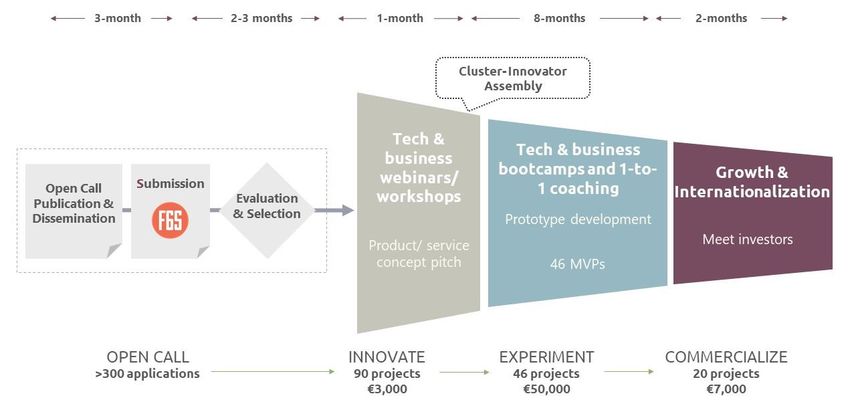 3-month
2-3 months
1-month
8-months
2-months

Cluster-Innovator Assembly

Open Call Publication & Dissemination

Submission

F6S

Evaluation & Selection

Tech & business webinars/ workshops

Product/ service concept pitch

Tech & business bootcamps and 1-to-1 coaching

Prototype development

46 MVPs

Growth & Internationalization

Meet investors

OPEN CALL
>300 applications

INNOVATE
90 projects
€3,000

EXPERIMENT
46 projects
€50,000

COMMERCIALIZE
20 projects
€7,000